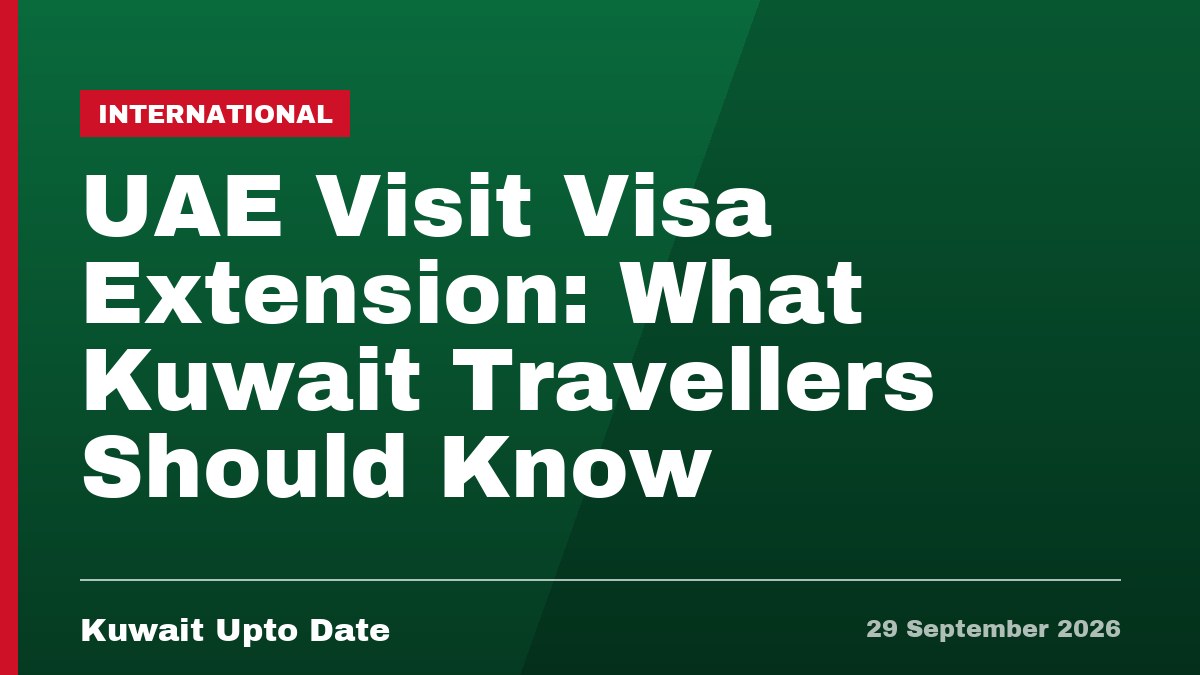 INTERNATIONAL

UAE Visit Visa Extension: What Kuwait Travellers Should Know

Kuwait Upto Date

29 September 2026